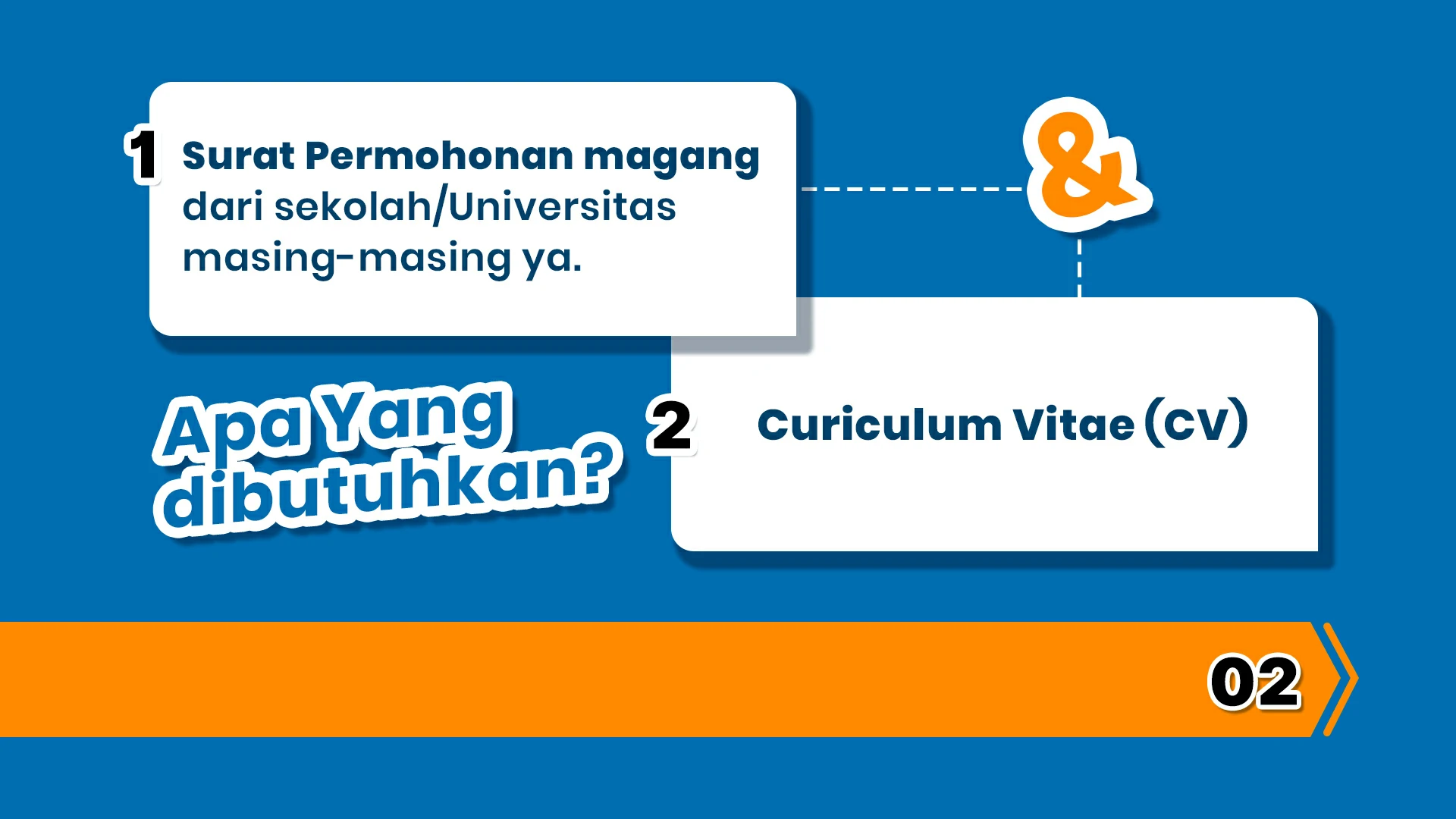 1 Surat Permohonan magang dari sekolah/Universitas masing-masing ya.

&

Apa Yang dibutuhkan?

2 Curiculum Vitae (CV)

02